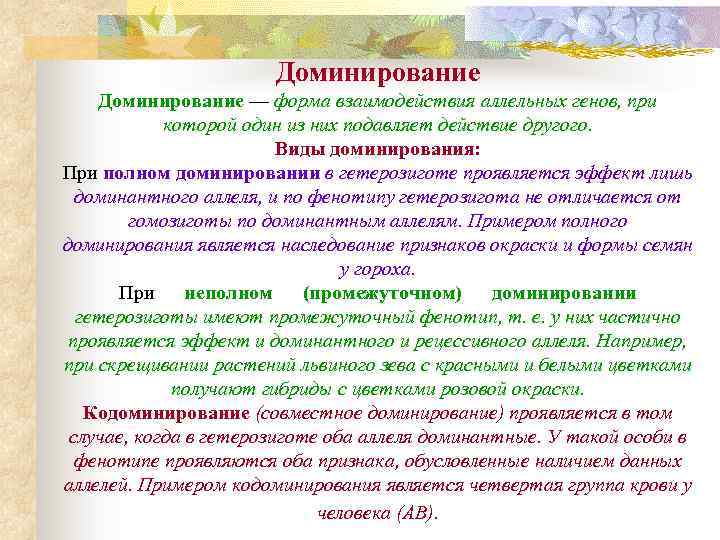 Доминирование

Доминирование — форма взаимодействия аллельных генов, при которой один из них подавляет действие другого.

Виды доминирования:

При полном доминировании в гетерозиготе проявляется эффект лишь доминантного аллеля, и по фенотипу гетерозигота не отличается от гомозиготы по доминантным аллелям. Примером полного доминирования является наследование признаков окраски и формы семян у гороха.

При неполном (промежуточном) доминировании гетерозиготы имеют промежуточный фенотип, т. е. у них частично проявляется эффект и доминантного и рецессивного аллеля. Например, при скрещивании растений львиного зева с красными и белыми цветками получают гибриды с цветками розовой окраски.

Кодоминирование (совместное доминирование) проявляется в том случае, когда в гетерозиготе оба аллеля доминантные. У такой особи в фенотипе проявляются оба признака, обусловленные наличием данных аллелей. Примером кодоминирования является четвертая группа крови у человека (АВ).